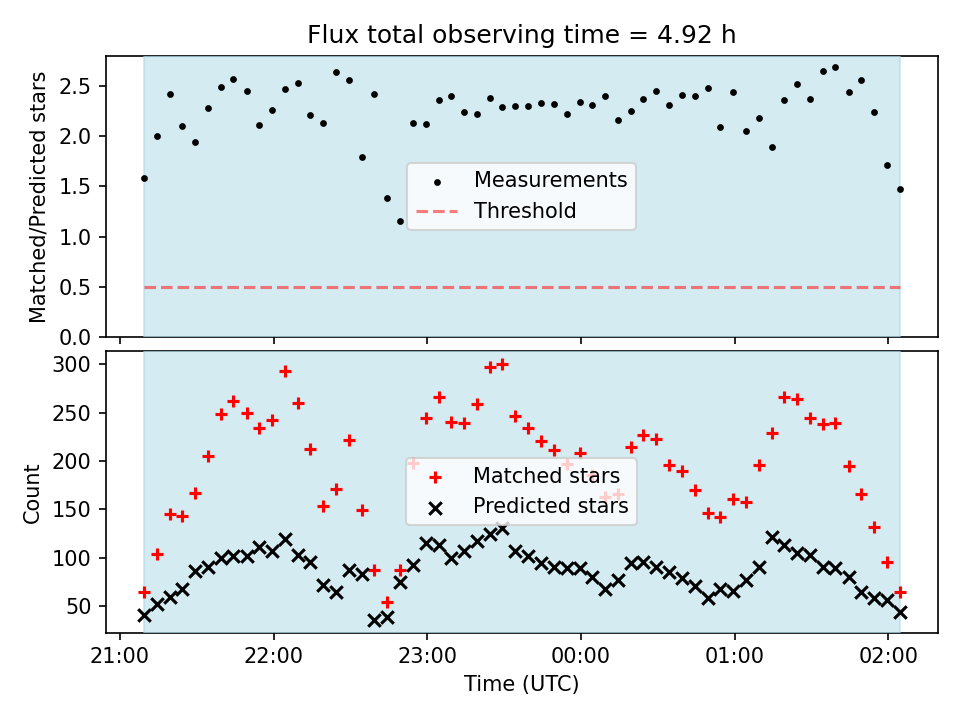 Flux total observing time = 4.92 h

Matched/Predicted stars

2.5
2.0
1.5
1.0
0.5
0.0

Measurements
Threshold

Count

300
250
200
150
100
50

Matched stars
Predicted stars

21:00
22:00
23:00
00:00
01:00
02:00

Time (UTC)